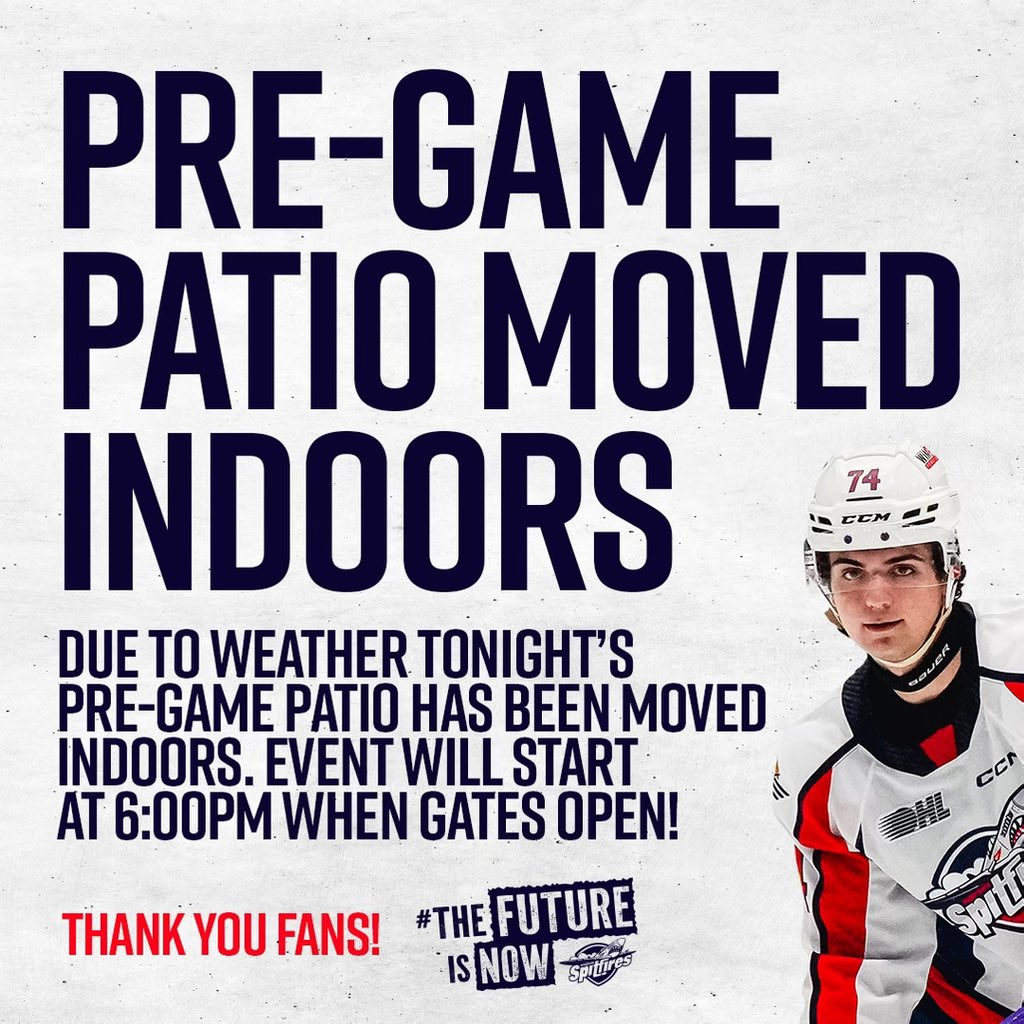 PRE-GAME PATIO MOVED INDOORS

DUE TO WEATHER TONIGHT'S PRE-GAME PATIO HAS BEEN MOVED INDOORS. EVENT WILL START AT 6:00PM WHEN GATES OPEN!

THANK YOU FANS!

#THE FUTURE IS NOW

Spitfires

74

CCM

Bauer

CCM

OHL

Spitfires